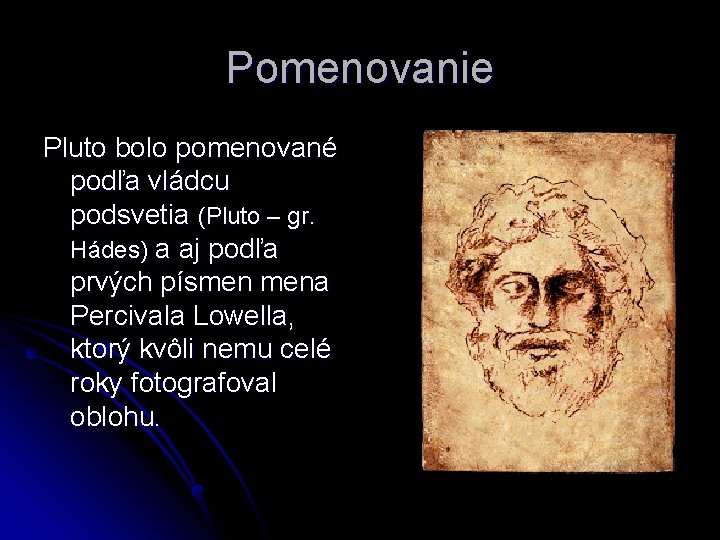 Pomenovanie

Pluto bolo pomenované podľa vládcu podsvetia (Pluto – gr. Hádes) a aj podľa prvých písmen mena Percivala Lowella, ktorý kvôli nemu celé roky fotografoval oblohu.